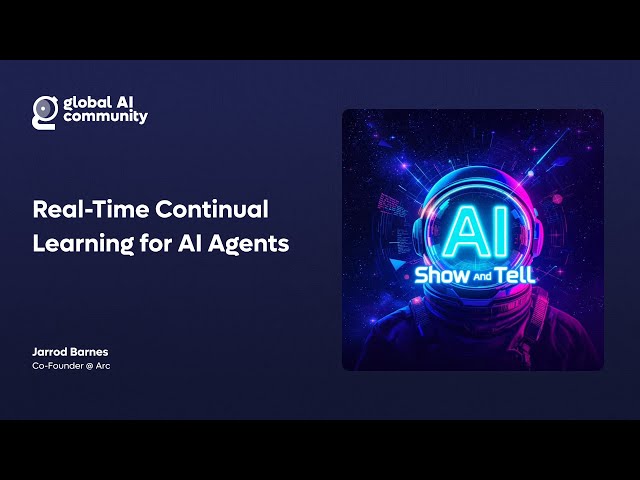 global AI community

Real-Time Continual Learning for AI Agents

Jarrod Barnes
Co-Founder @ Arc

AI
Show And Tell